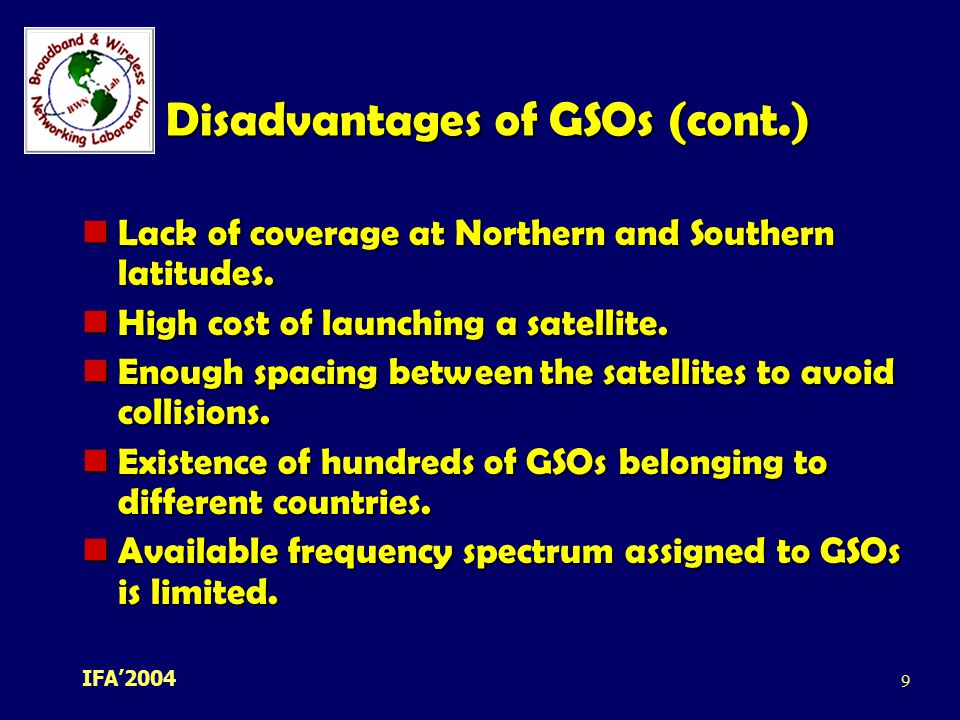 Broadband & Wireless Networking Laboratory
BWN Lab

Disadvantages of GSOs (cont.)

Lack of coverage at Northern and Southern latitudes.

High cost of launching a satellite.

Enough spacing between the satellites to avoid collisions.

Existence of hundreds of GSOs belonging to different countries.

Available frequency spectrum assigned to GSOs is limited.

IFA'2004

9